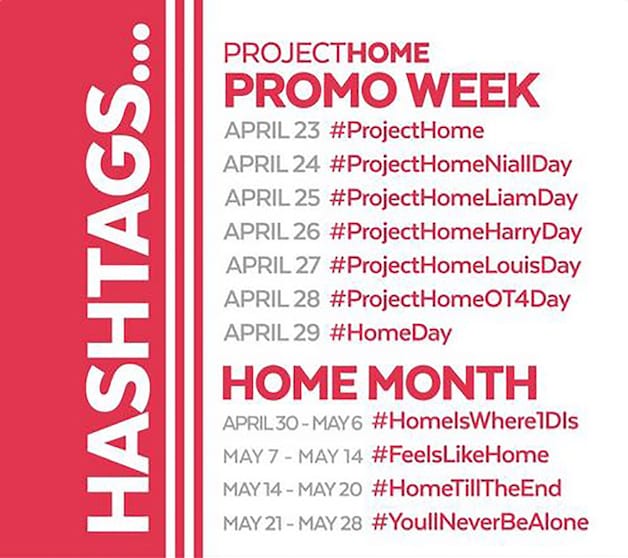 HASHTAGS...

PROJECTHOME
PROMO WEEK

APRIL 23 #ProjectHome
APRIL 24 #ProjectHomeNiallDay
APRIL 25 #ProjectHomeLiamDay
APRIL 26 #ProjectHomeHarryDay
APRIL 27 #ProjectHomeLouisDay
APRIL 28 #ProjectHomeOT4Day
APRIL 29 #HomeDay

HOME MONTH

APRIL 30 - MAY 6 #HomeIsWhere1DIs
MAY 7 - MAY 14 #FeelsLikeHome
MAY 14 - MAY 20 #HomeTillTheEnd
MAY 21 - MAY 28 #YoullNeverBeAlone